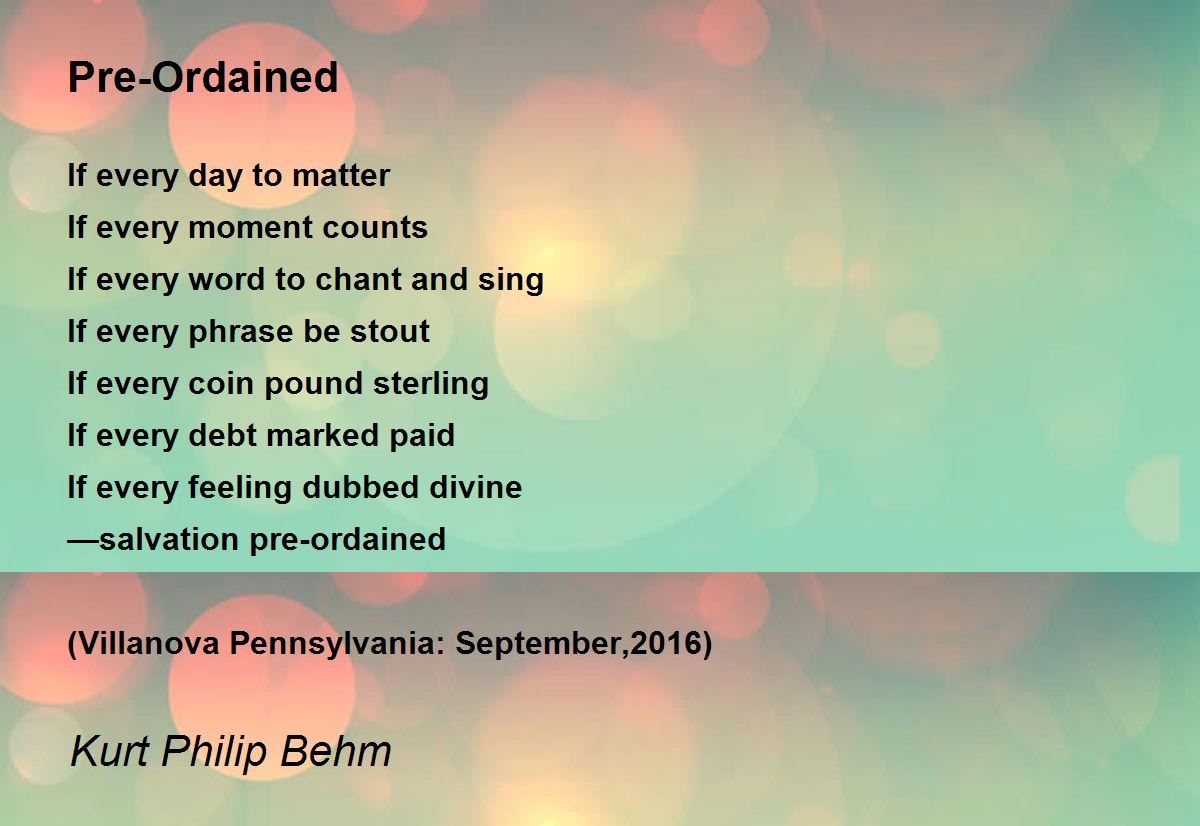 Pre-Ordained

If every day to matter
If every moment counts
If every word to chant and sing
If every phrase be stout
If every coin pound sterling
If every debt marked paid
If every feeling dubbed divine
—salvation pre-ordained

(Villanova Pennsylvania: September,2016)

Kurt Philip Behm